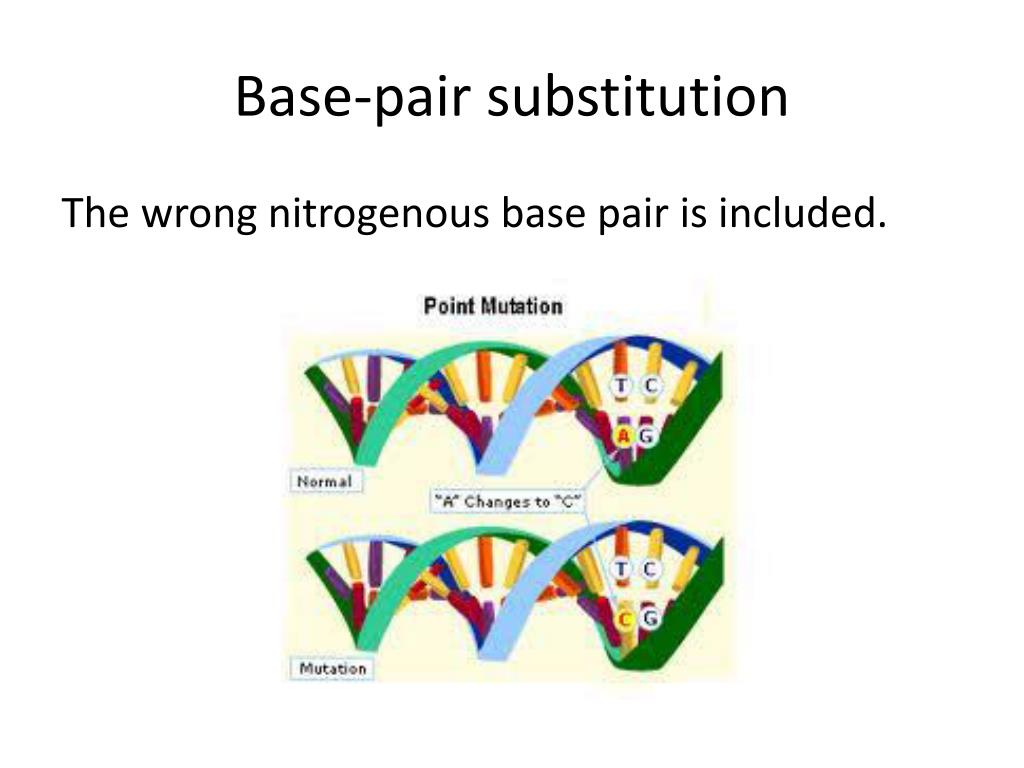 Base-pair substitution

The wrong nitrogenous base pair is included.

Point Mutation

T C

A G

Normal

"A" Changes to "C"

T C

C G

Mutation